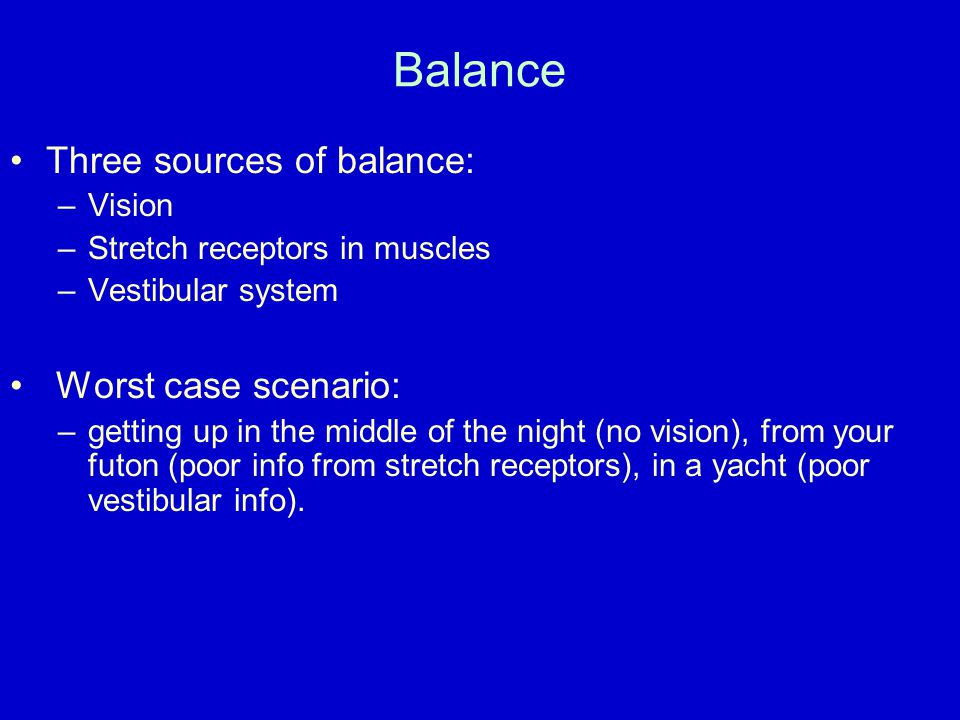 Balance

• Three sources of balance:
– Vision
– Stretch receptors in muscles
– Vestibular system

• Worst case scenario:
– getting up in the middle of the night (no vision), from your futon (poor info from stretch receptors), in a yacht (poor vestibular info).